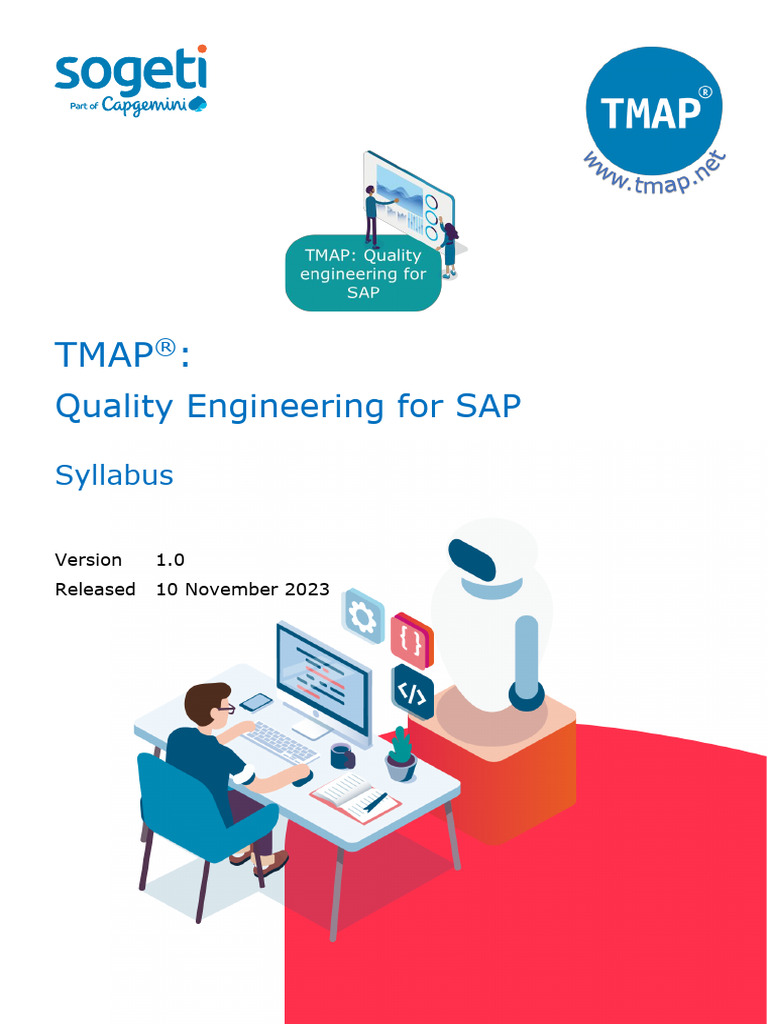 sogeti
Part of Capgemini

TMAP®
www.tmap.net

TMAP: Quality engineering for SAP

TMAP®:
Quality Engineering for SAP

Syllabus

Version 1.0
Released 10 November 2023